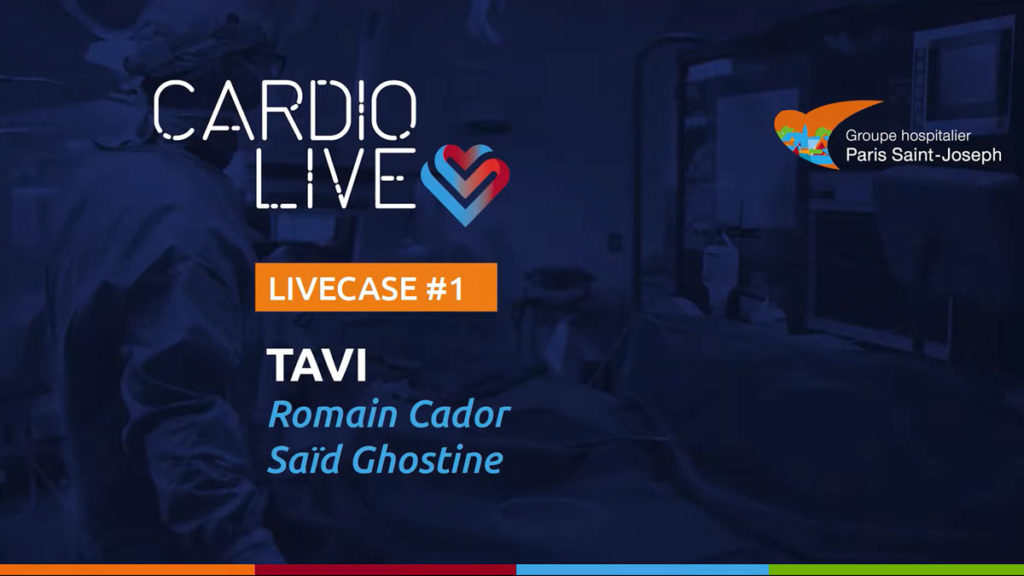 CARDIO LIVE

Groupe hospitalier
Paris Saint-Joseph

LIVECASE #1

TAVI
Romain Cador
Saïd Ghostine